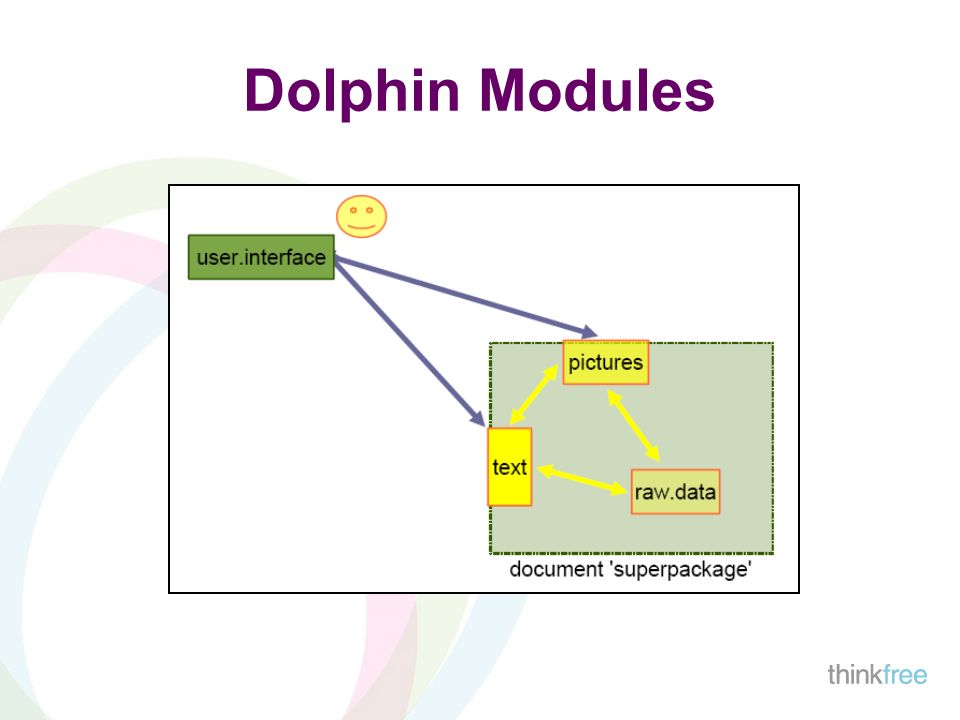 Dolphin Modules

user.interface

pictures

text

raw.data

document 'superpackage'

thinkfree